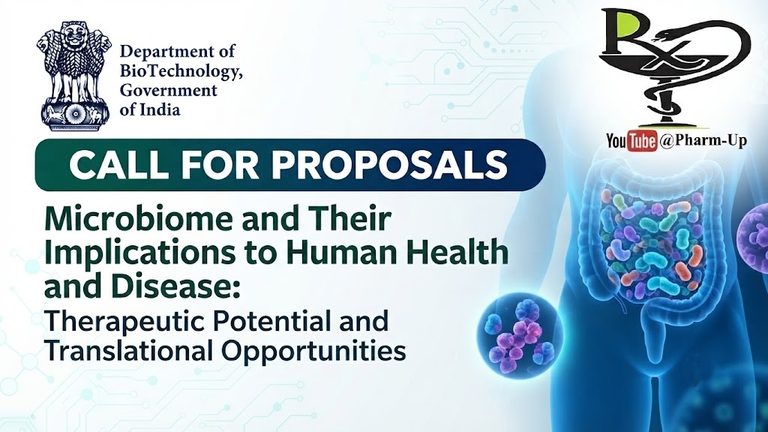 Department of BioTechnology, Government of India

Rx

YouTube @Pharm-Up

CALL FOR PROPOSALS

Microbiome and Their Implications to Human Health and Disease:

Therapeutic Potential and Translational Opportunities